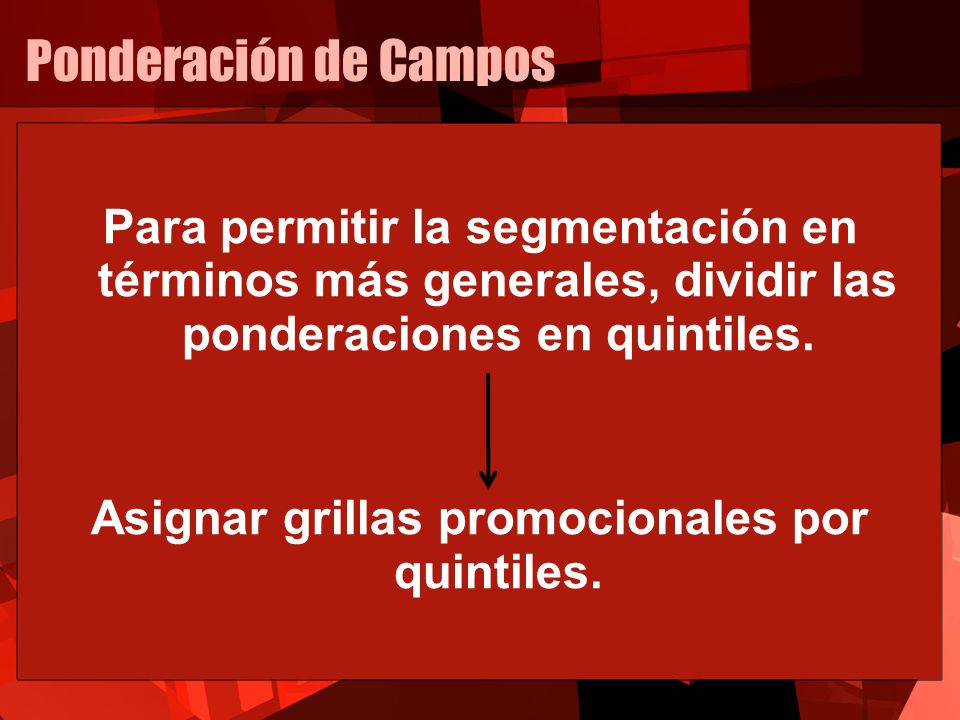 Ponderación de Campos

Para permitir la segmentación en términos más generales, dividir las ponderaciones en quintiles.

Asignar grillas promocionales por quintiles.